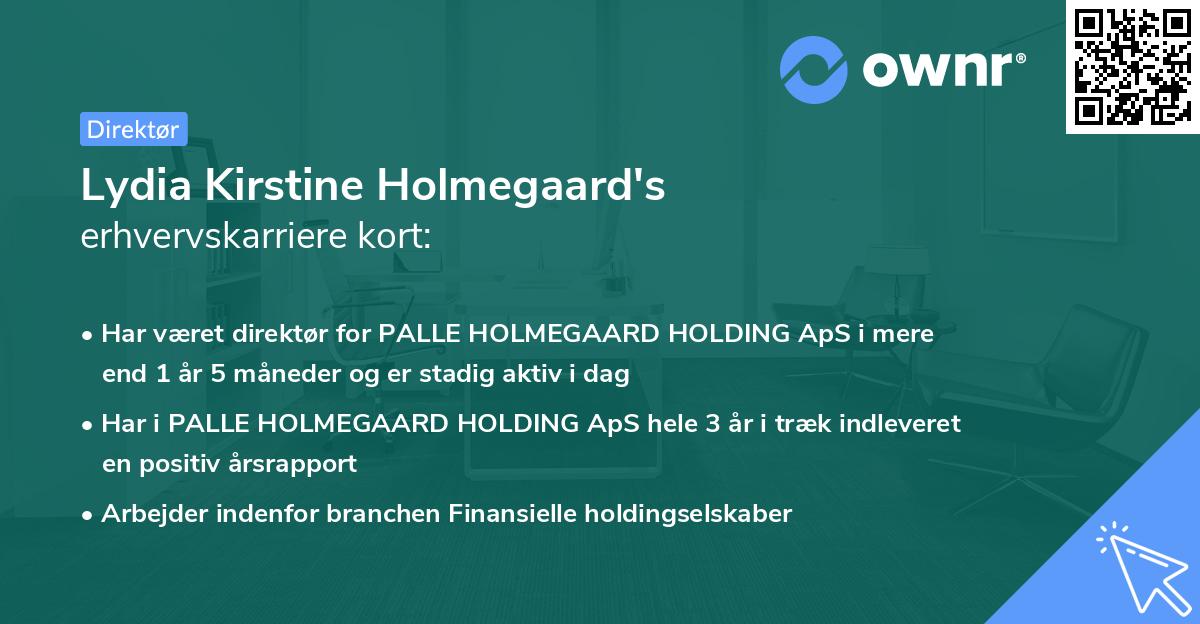 ownr®

Direktør

Lydia Kirstine Holmegaard's erhvervskarriere kort:

• Har været direktør for PALLE HOLMEGAARD HOLDING ApS i mere end 1 år 5 måneder og er stadig aktiv i dag

• Har i PALLE HOLMEGAARD HOLDING ApS hele 3 år i træk indleveret en positiv årsrapport

• Arbejder indenfor branchen Finansielle holdingselskaber